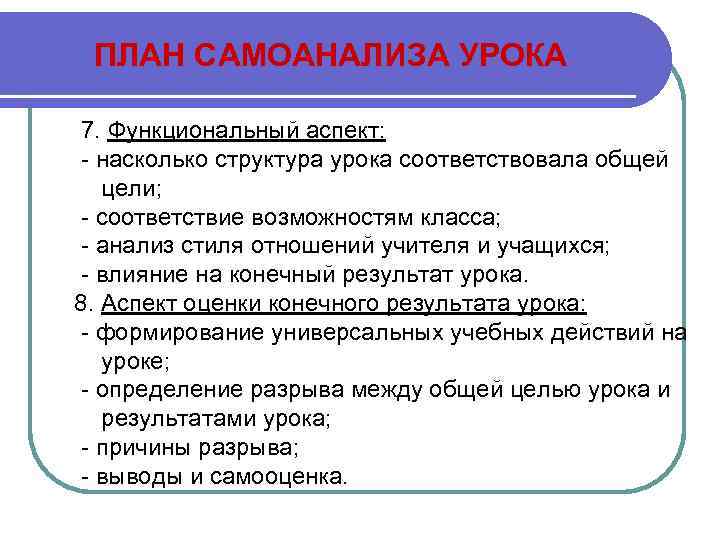 ПЛАН САМОАНАЛИЗА УРОКА

7. Функциональный аспект:
- насколько структура урока соответствовала общей цели;
- соответствие возможностям класса;
- анализ стиля отношений учителя и учащихся;
- влияние на конечный результат урока.
8. Аспект оценки конечного результата урока:
- формирование универсальных учебных действий на уроке;
- определение разрыва между общей целью урока и результатами урока;
- причины разрыва;
- выводы и самооценка.